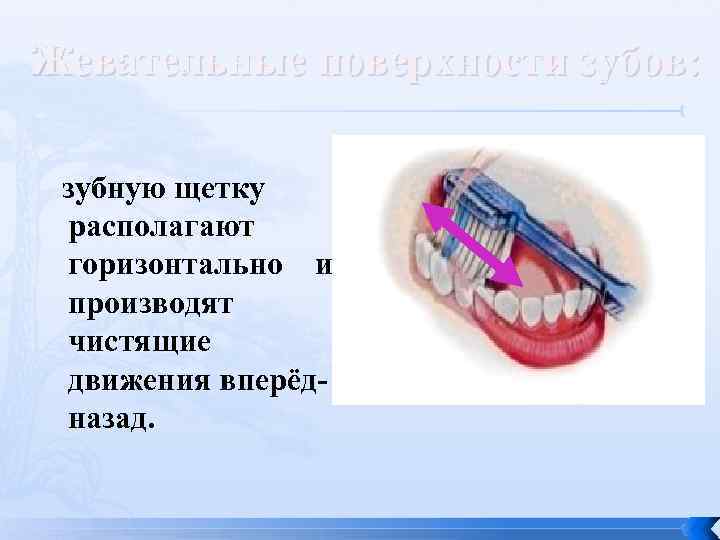 Жевательные поверхности зубов:

зубную щетку располагают горизонтально и производят чистящие движения вперёд-назад.